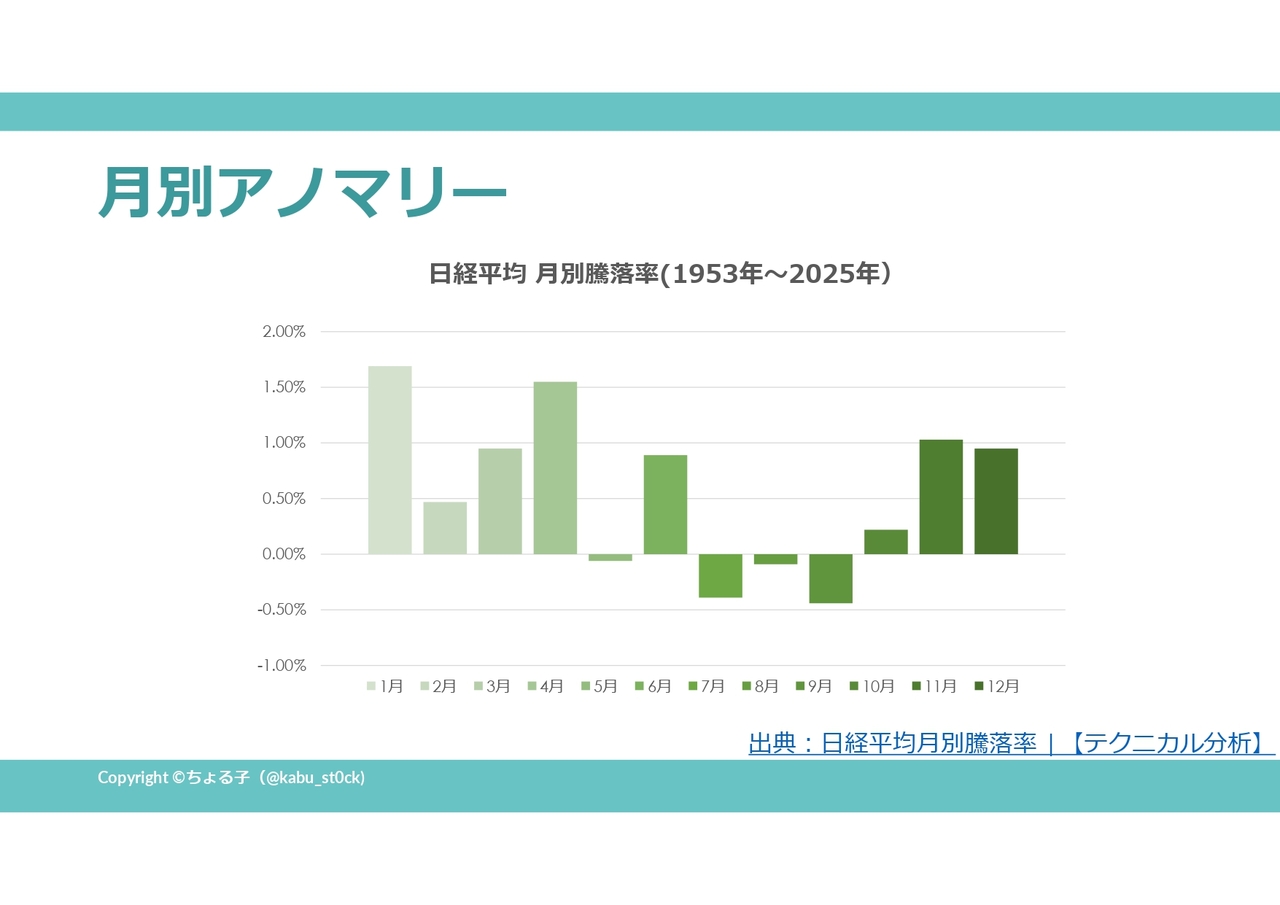 月別アノマリー

日経平均 月別騰落率(1953年～2025年)

2.00%
1.50%
1.00%
0.50%
0.00%
-0.50%
-1.00%

1月 2月 3月 4月 5月 6月 7月 8月 9月 10月 11月 12月

出典：日経平均月別騰落率｜【テクニカル分析】

Copyright ©ちょる子（@kabu_st0ck)